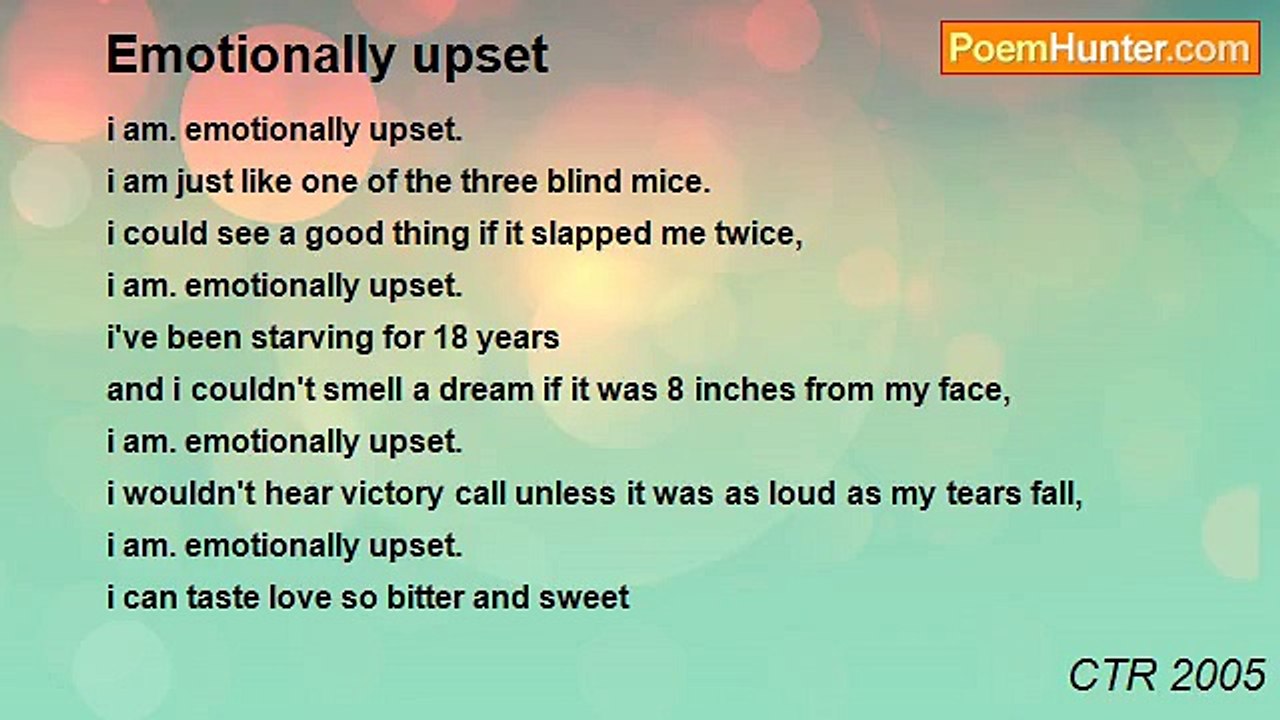 Emotionally upset

PoemHunter.com

i am. emotionally upset.
i am just like one of the three blind mice.
i could see a good thing if it slapped me twice,
i am. emotionally upset.
i've been starving for 18 years
and i couldn't smell a dream if it was 8 inches from my face,
i am. emotionally upset.
i wouldn't hear victory call unless it was as loud as my tears fall,
i am. emotionally upset.
i can taste love so bitter and sweet

CTR 2005